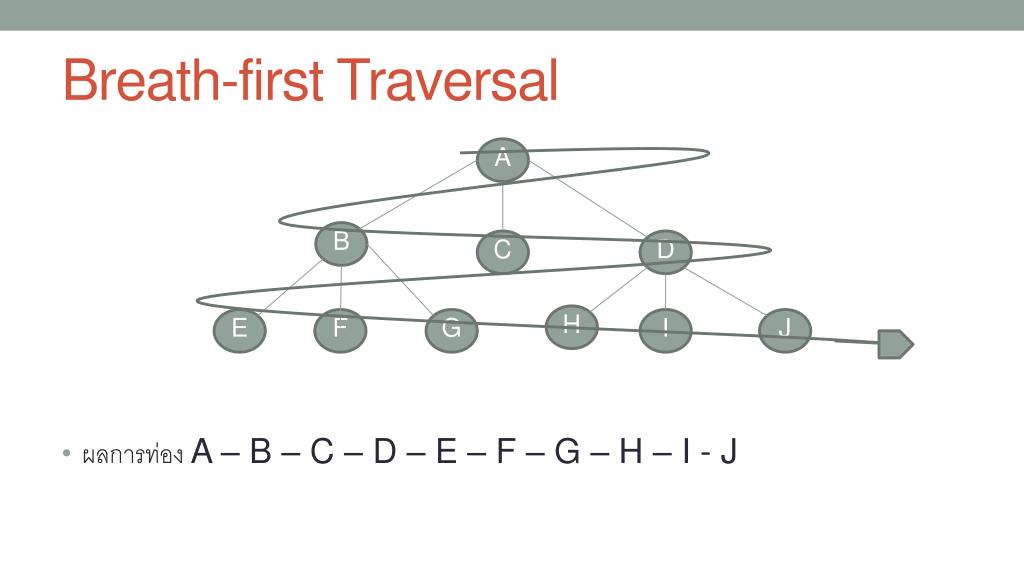 Breath-first Traversal

A

B

C

D

E

F

G

H

I

J

• ผลการท่อง A – B – C – D – E – F – G – H – I - J